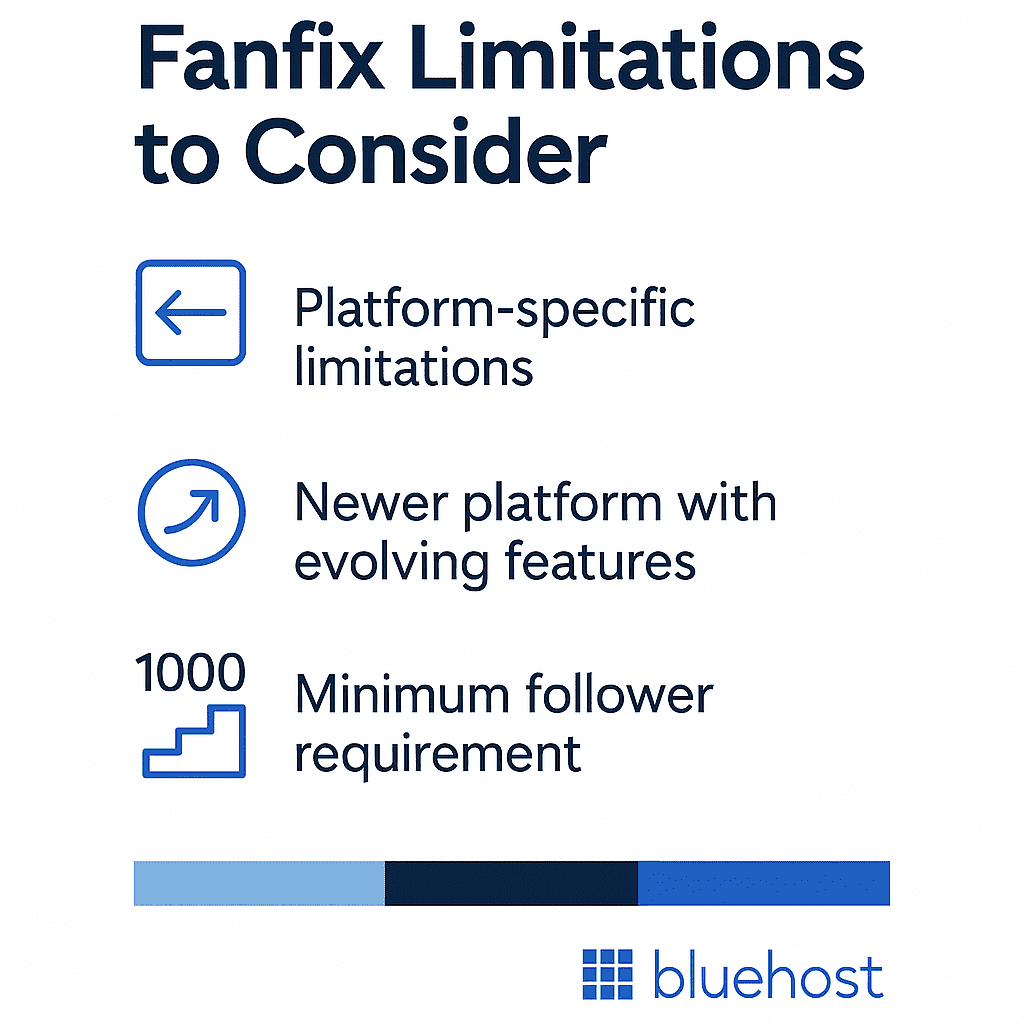 Fanfix Limitations to Consider

Platform-specific limitations

Newer platform with evolving features

1000

Minimum follower requirement

bluehost